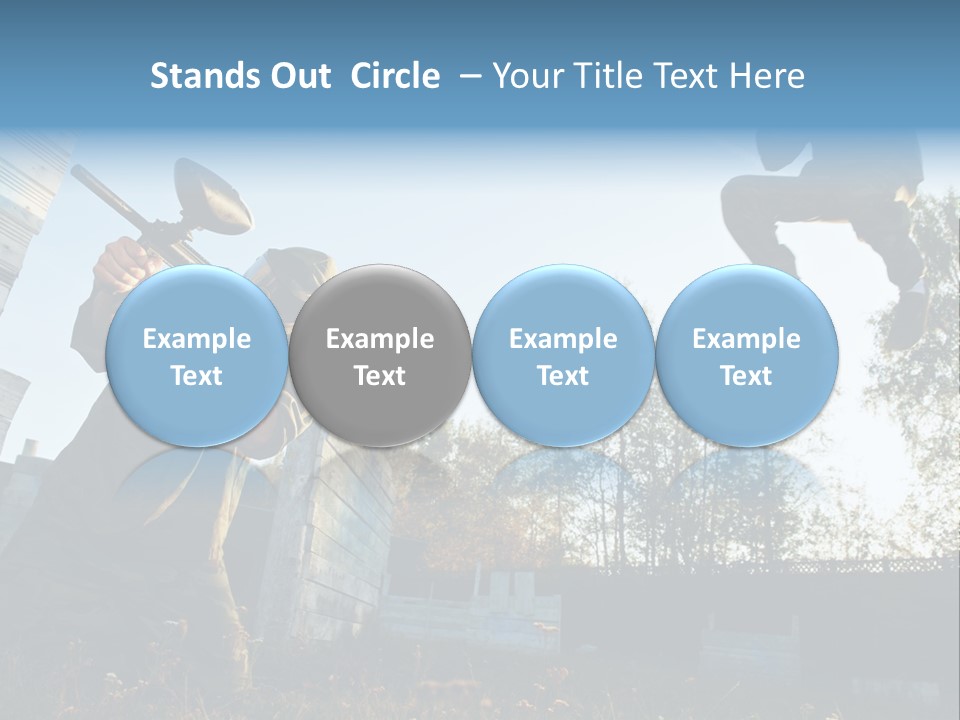 Stands Out Circle – Your Title Text Here

Example Text

Example Text

Example Text

Example Text